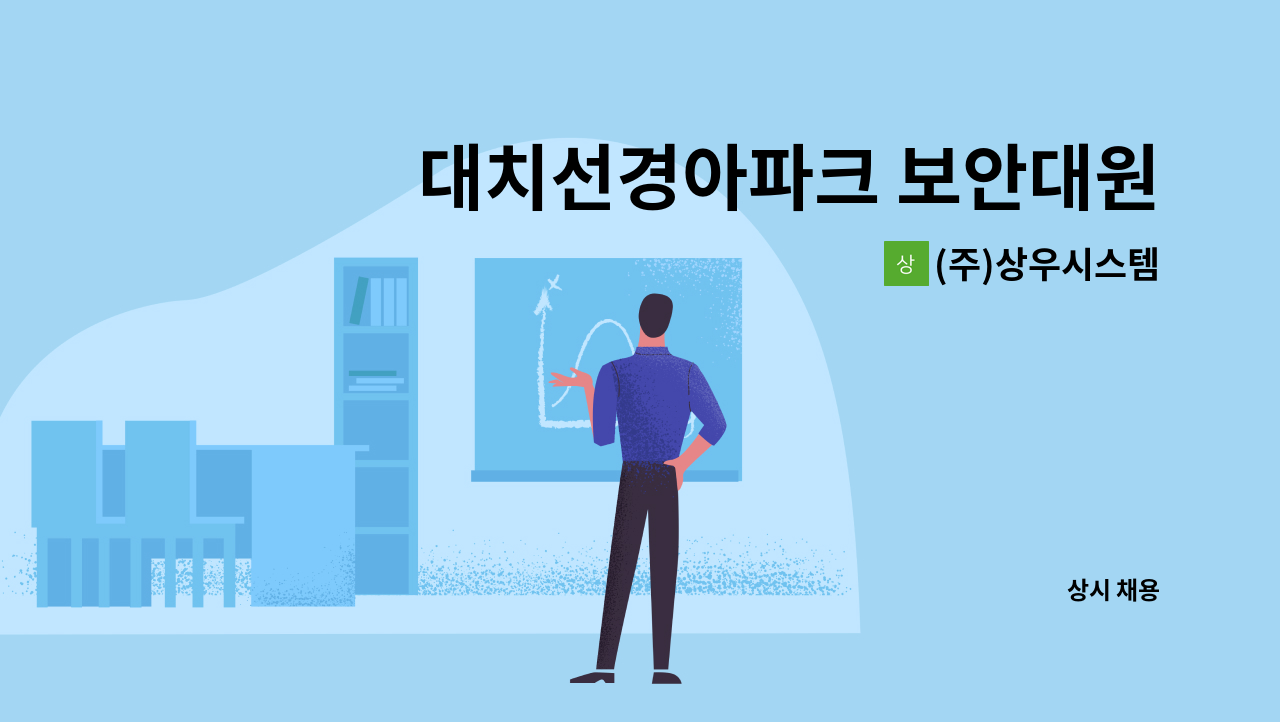 대치선경아파크 보안대원

상 (주)상우시스템

상시 채용